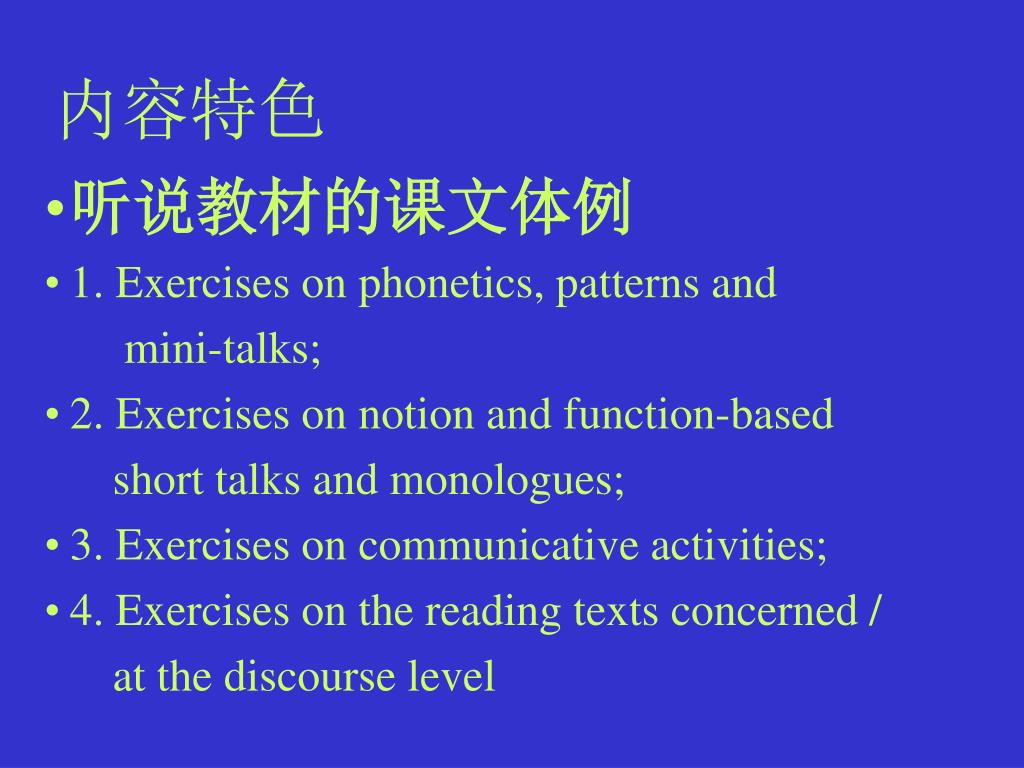 内容特色

•听说教材的课文体例

• 1. Exercises on phonetics, patterns and mini-talks;

• 2. Exercises on notion and function-based short talks and monologues;

• 3. Exercises on communicative activities;

• 4. Exercises on the reading texts concerned / at the discourse level